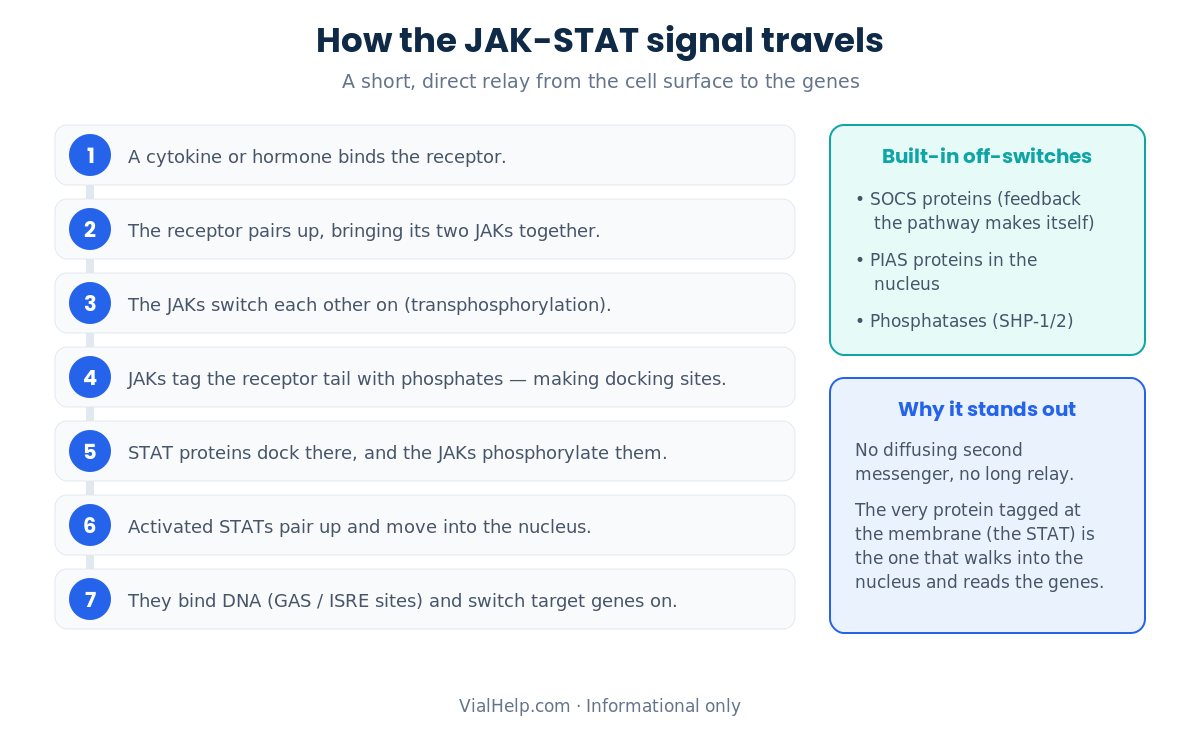 How the JAK-STAT signal travels

A short, direct relay from the cell surface to the genes

1 A cytokine or hormone binds the receptor.

2 The receptor pairs up, bringing its two JAKs together.

3 The JAKs switch each other on (transphosphorylation).

4 JAKs tag the receptor tail with phosphates — making docking sites.

5 STAT proteins dock there, and the JAKs phosphorylate them.

6 Activated STATs pair up and move into the nucleus.

7 They bind DNA (GAS / ISRE sites) and switch target genes on.

Built-in off-switches

• SOCS proteins (feedback the pathway makes itself)

• PIAS proteins in the nucleus

• Phosphatases (SHP-1/2)

Why it stands out

No diffusing second messenger, no long relay.

The very protein tagged at the membrane (the STAT) is the one that walks into the nucleus and reads the genes.

VialHelp.com · Informational only